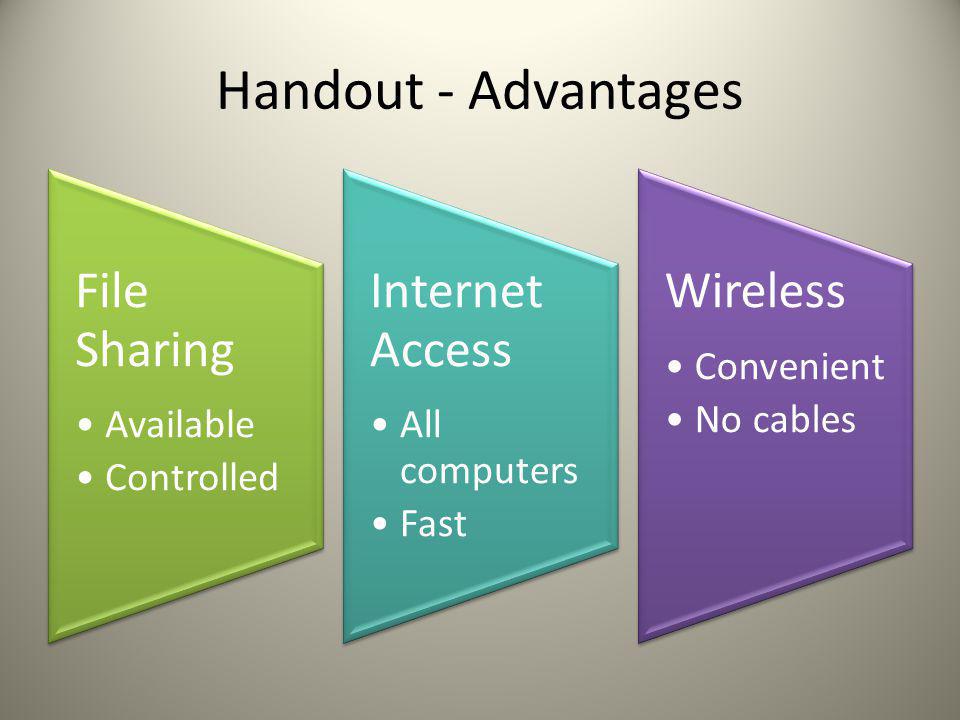 Handout - Advantages

File Sharing
• Available
• Controlled

Internet Access
• All computers
• Fast

Wireless
• Convenient
• No cables